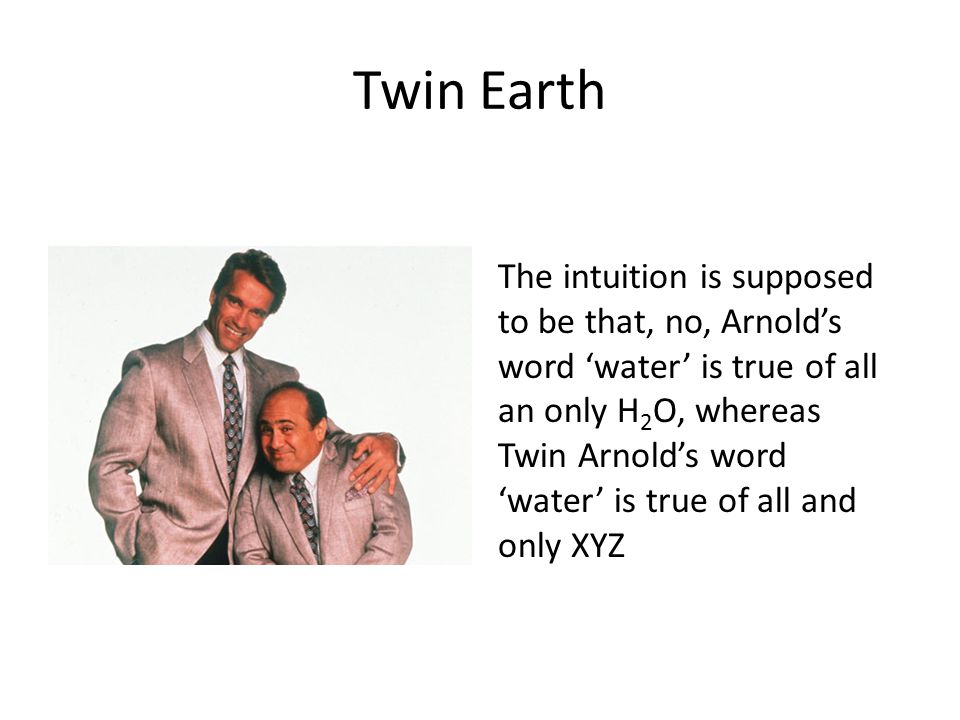 Twin Earth

The intuition is supposed to be that, no, Arnold’s word ‘water’ is true of all an only $H_2O$, whereas Twin Arnold’s word ‘water’ is true of all and only XYZ